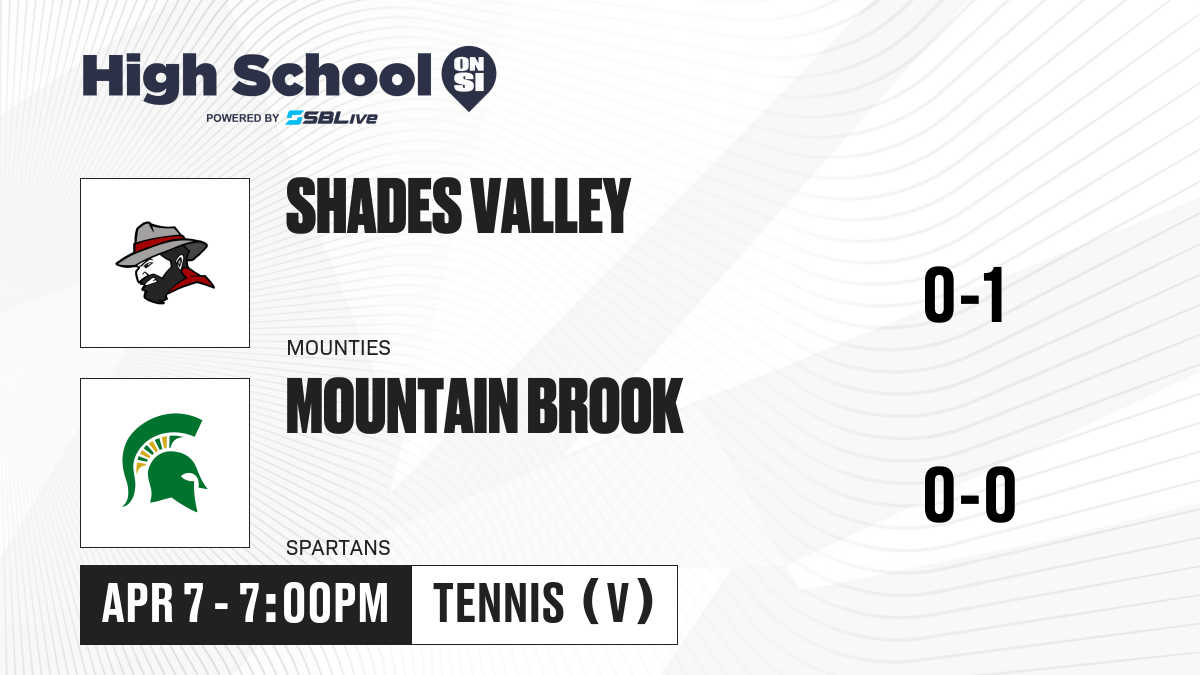 High School ON SI
POWERED BY SBLive

SHADES VALLEY
MOUNTIES
0-1

MOUNTAIN BROOK
SPARTANS
0-0

APR 7 - 7:00PM
TENNIS (V)